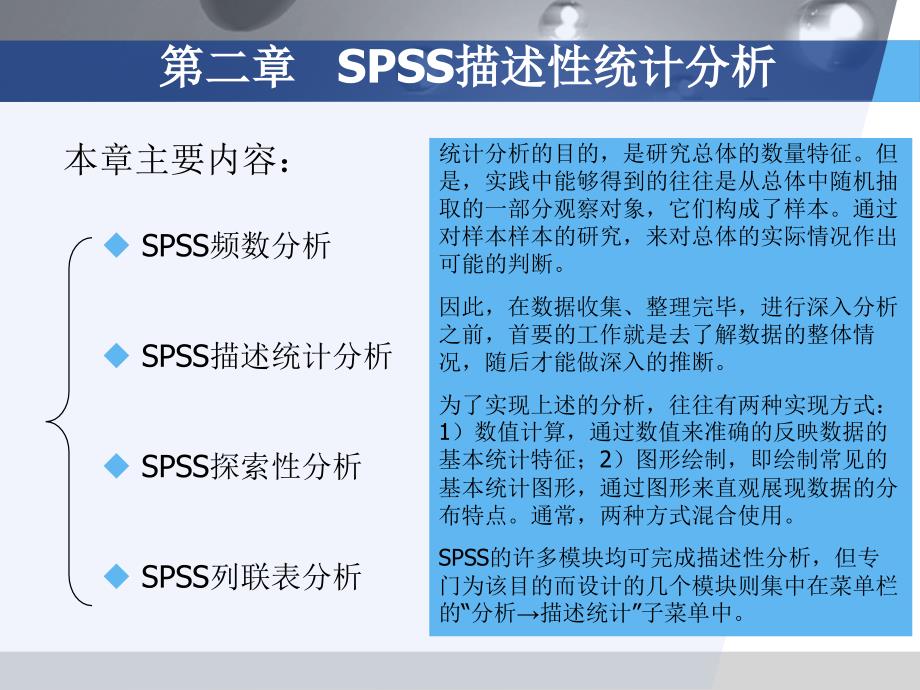 第二章　SPSS描述性统计分析

本章主要内容：

◆ SPSS频数分析

◆ SPSS描述统计分析

◆ SPSS探索性分析

◆ SPSS列联表分析

统计分析的目的，是研究总体的数量特征。但是，实践中能够得到的往往是从总体中随机抽取的一部分观察对象，它们构成了样本。通过对样本样本的研究，来对总体的实际情况作出可能的判断。

因此，在数据收集、整理完毕，进行深入分析之前，首要的工作就是去了解数据的整体情况，随后才能做深入的推断。

为了实现上述的分析，往往有两种实现方式：1）数值计算，通过数值来准确的反映数据的基本统计特征；2）图形绘制，即绘制常见的基本统计图形，通过图形来直观展现数据的分布特点。通常，两种方式混合使用。

SPSS的许多模块均可完成描述性分析，但专门为该目的而设计的几个模块则集中在菜单栏的“分析→描述统计”子菜单中。